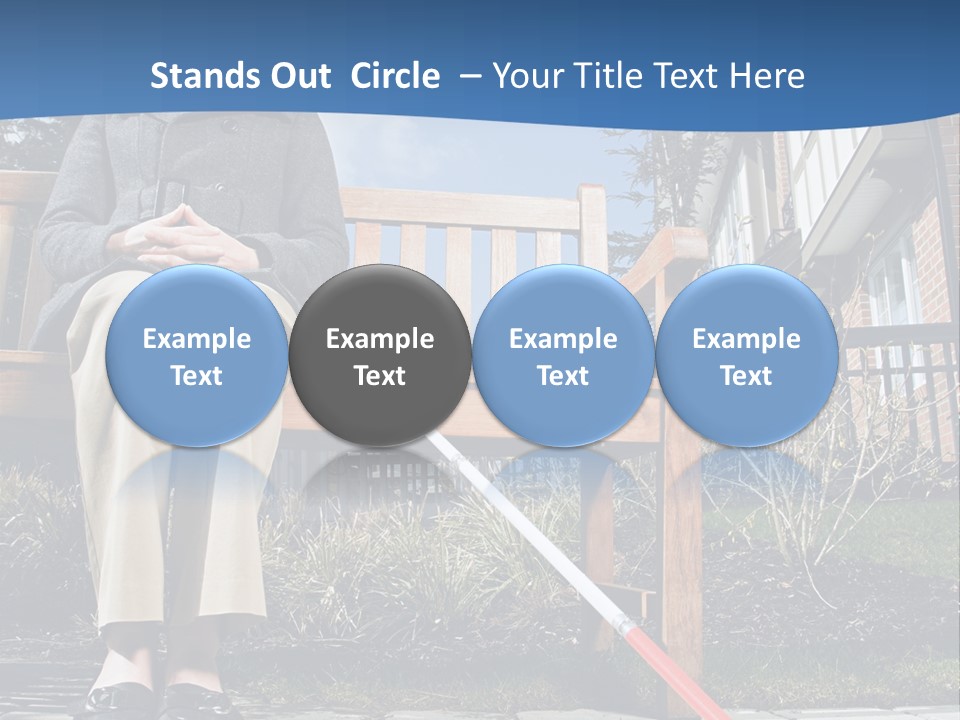 Stands Out Circle – Your Title Text Here

Example Text

Example Text

Example Text

Example Text